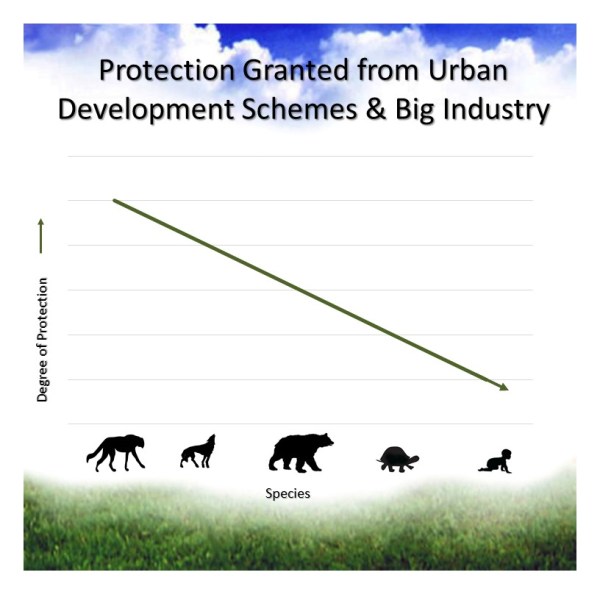 Protection Granted from Urban Development Schemes & Big Industry

Degree of Protection

Species